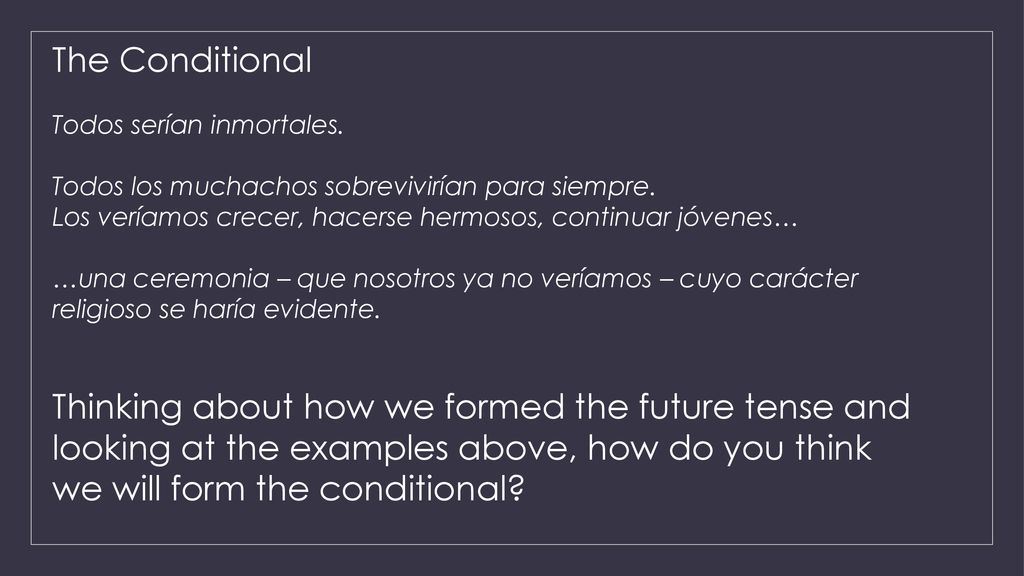 The Conditional

Todos serían inmortales.

Todos los muchachos sobrevivirían para siempre.
Los veríamos crecer, hacerse hermosos, continuar jóvenes…

…una ceremonia – que nosotros ya no veríamos – cuyo carácter religioso se haría evidente.

Thinking about how we formed the future tense and looking at the examples above, how do you think we will form the conditional?